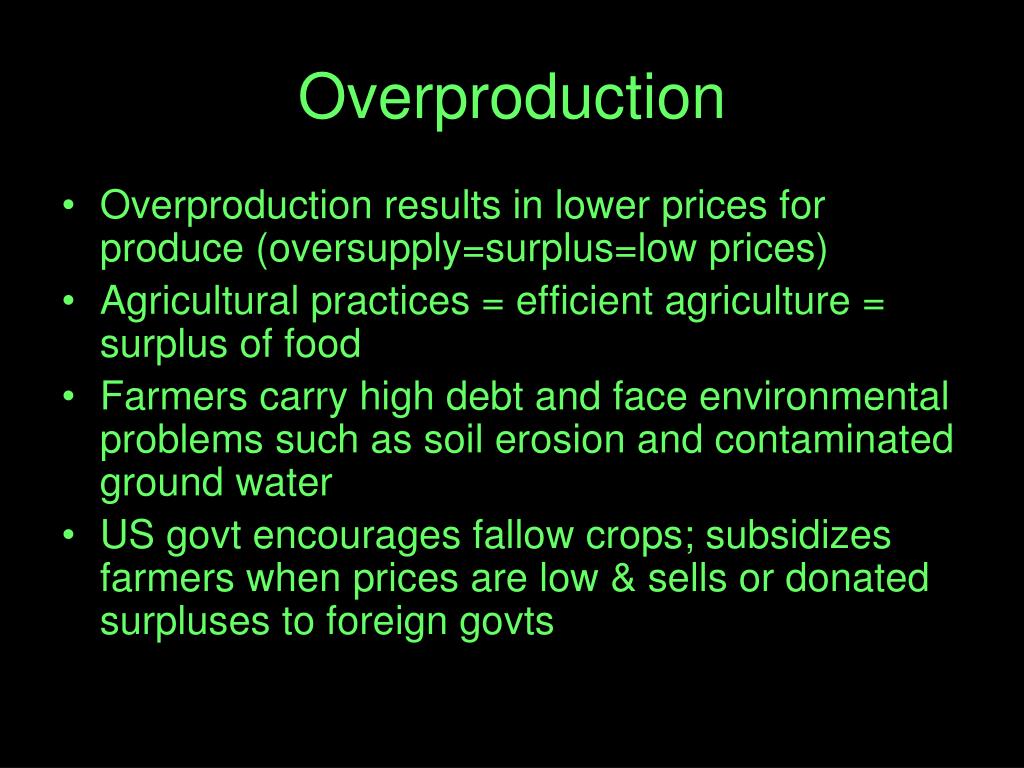 Overproduction

• Overproduction results in lower prices for produce (oversupply=surplus=low prices)
• Agricultural practices = efficient agriculture = surplus of food
• Farmers carry high debt and face environmental problems such as soil erosion and contaminated ground water
• US govt encourages fallow crops; subsidizes farmers when prices are low & sells or donated surpluses to foreign govts